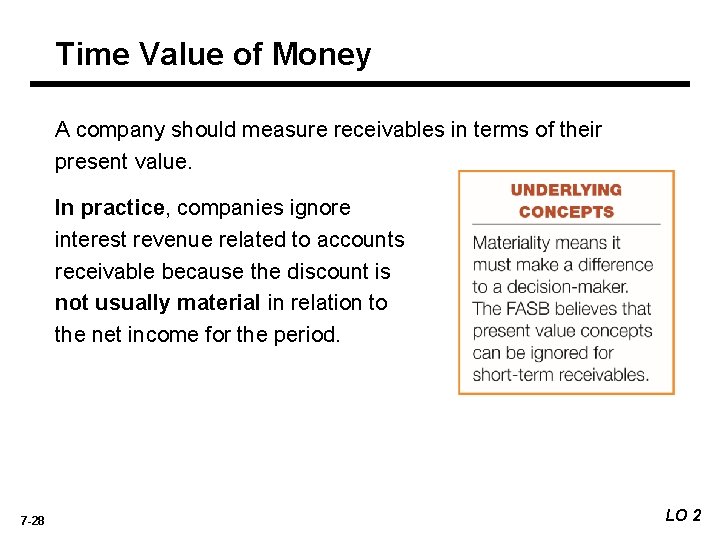 Time Value of Money

A company should measure receivables in terms of their present value.

In practice, companies ignore interest revenue related to accounts receivable because the discount is not usually material in relation to the net income for the period.

UNDERLYING CONCEPTS

Materiality means it must make a difference to a decision-maker. The FASB believes that present value concepts can be ignored for short-term receivables.

7-28

LO 2